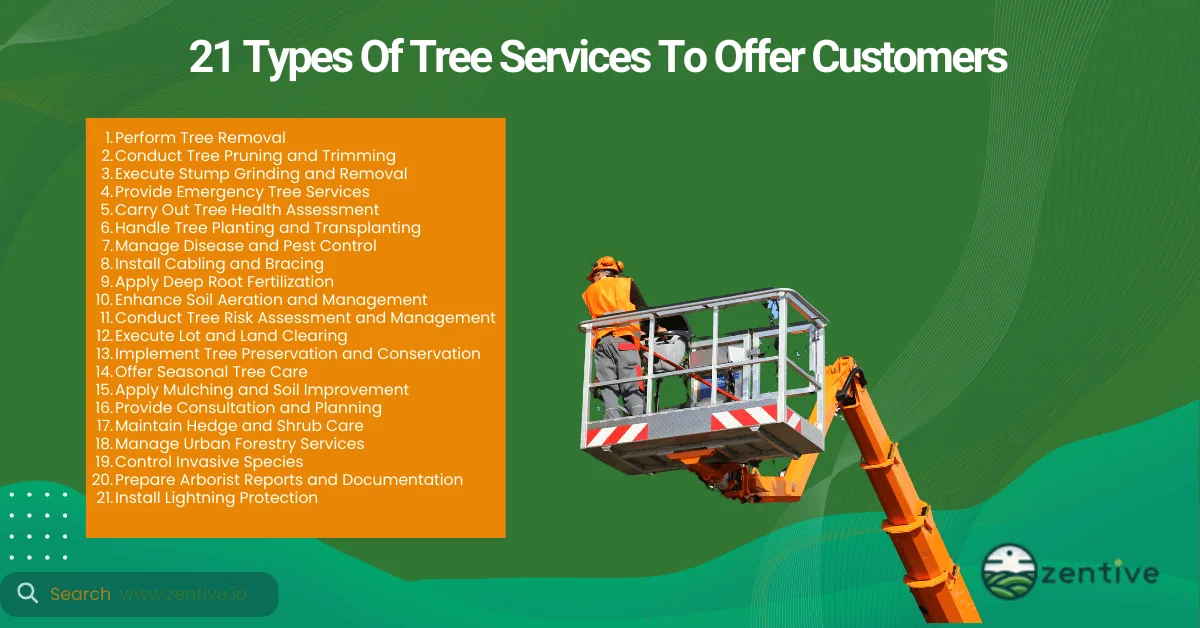 21 Types Of Tree Services To Offer Customers

1. Perform Tree Removal
2. Conduct Tree Pruning and Trimming
3. Execute Stump Grinding and Removal
4. Provide Emergency Tree Services
5. Carry Out Tree Health Assessment
6. Handle Tree Planting and Transplanting
7. Manage Disease and Pest Control
8. Install Cabling and Bracing
9. Apply Deep Root Fertilization
10. Enhance Soil Aeration and Management
11. Conduct Tree Risk Assessment and Management
12. Execute Lot and Land Clearing
13. Implement Tree Preservation and Conservation
14. Offer Seasonal Tree Care
15. Apply Mulching and Soil Improvement
16. Provide Consultation and Planning
17. Maintain Hedge and Shrub Care
18. Manage Urban Forestry Services
19. Control Invasive Species
20. Prepare Arborist Reports and Documentation
21. Install Lightning Protection

Search www.zentive.io

zentive